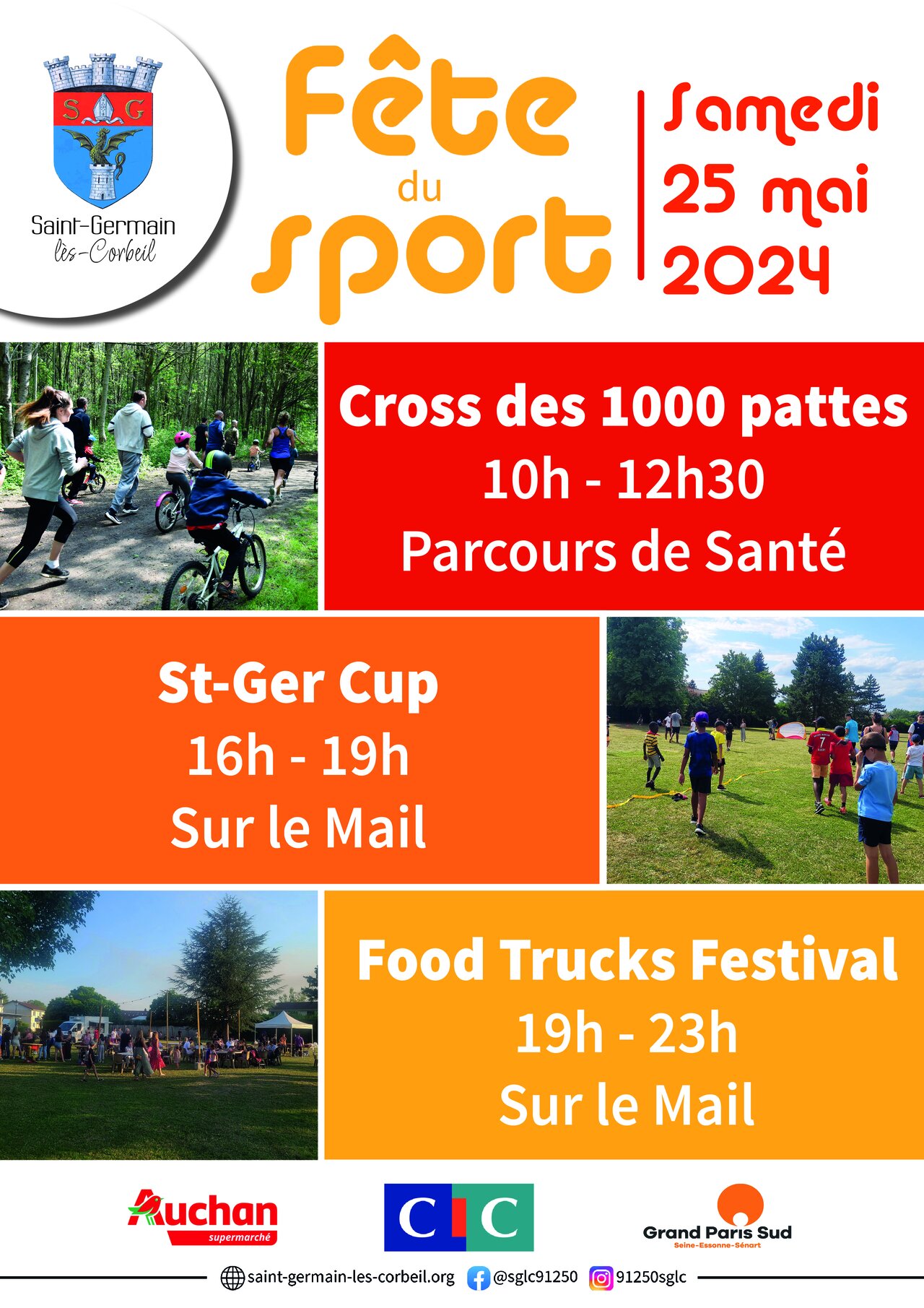 S G

Saint-Germain lès-Corbeil

Fête du sport

Samedi 25 mai 2024

Cross des 1000 pattes
10h - 12h30
Parcours de Santé

St-Ger Cup
16h - 19h
Sur le Mail

Food Trucks Festival
19h - 23h
Sur le Mail

Auchan supermarché

CIC

Grand Paris Sud Seine-Essonne-Sénart

saint-germain-les-corbeil.org @sglc91250 91250sglc